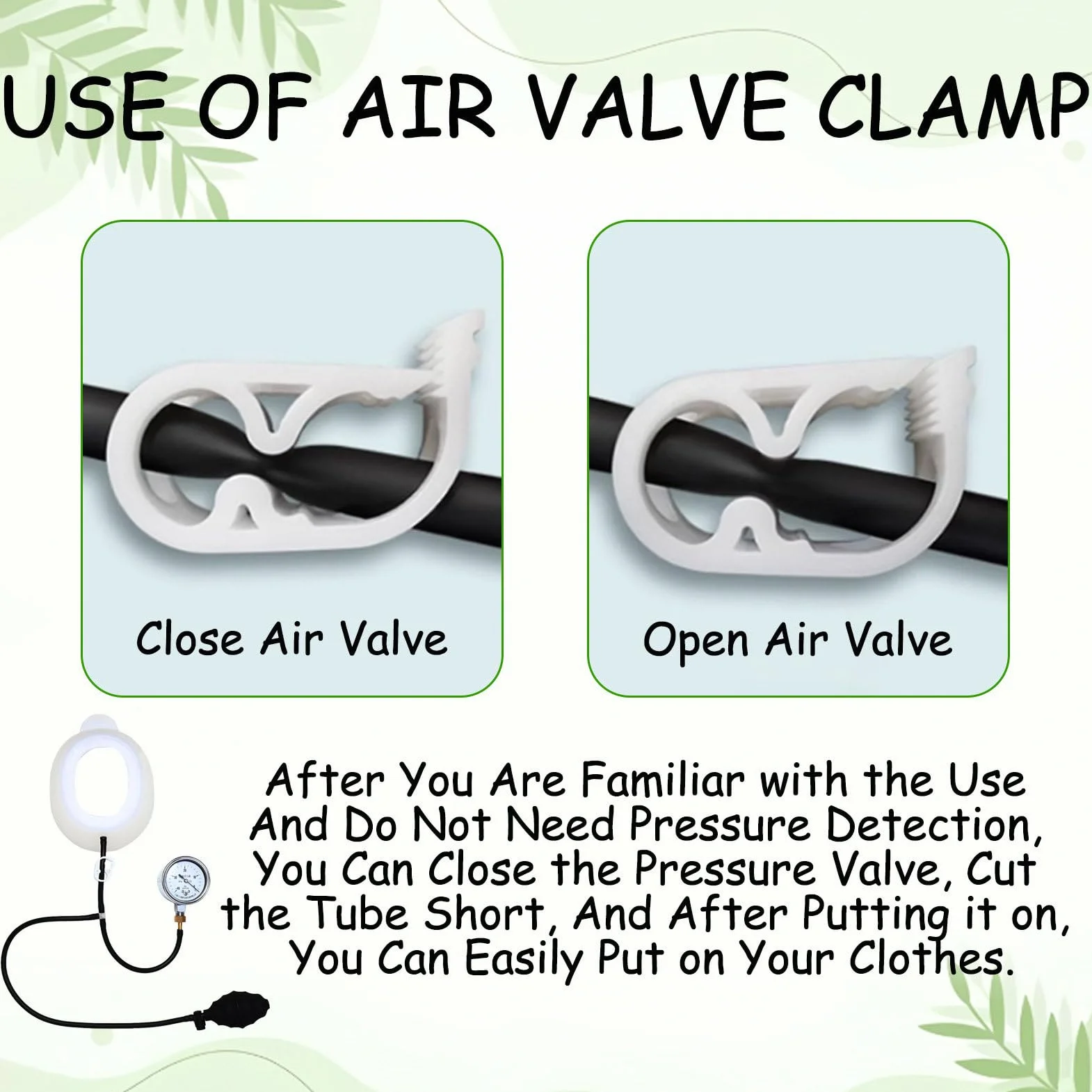 USE OF AIR VALVE CLAMP

Close Air Valve

Open Air Valve

After You Are Familiar with the Use And Do Not Need Pressure Detection, You Can Close the Pressure Valve, Cut the Tube Short, And After Putting it on, You Can Easily Put on Your Clothes.